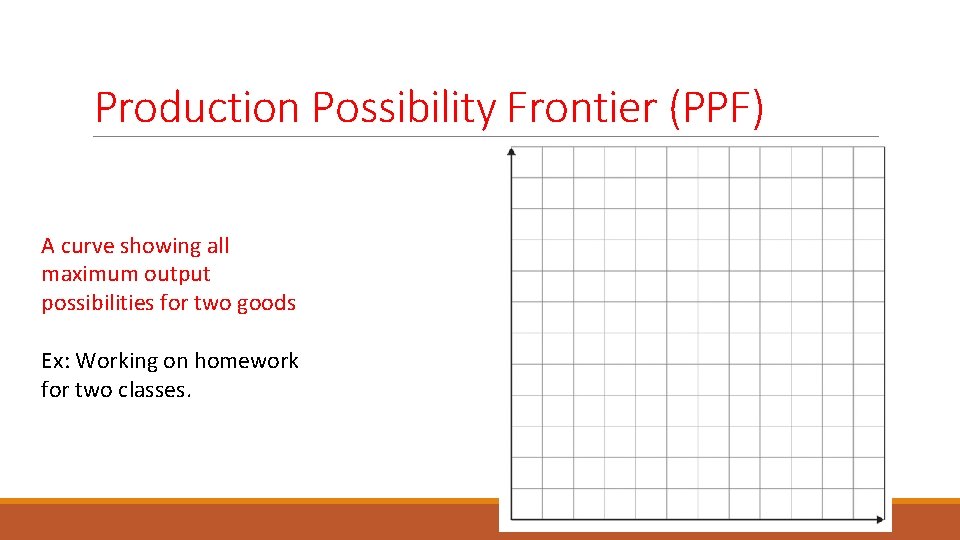 Production Possibility Frontier (PPF)

A curve showing all maximum output possibilities for two goods

Ex: Working on homework for two classes.